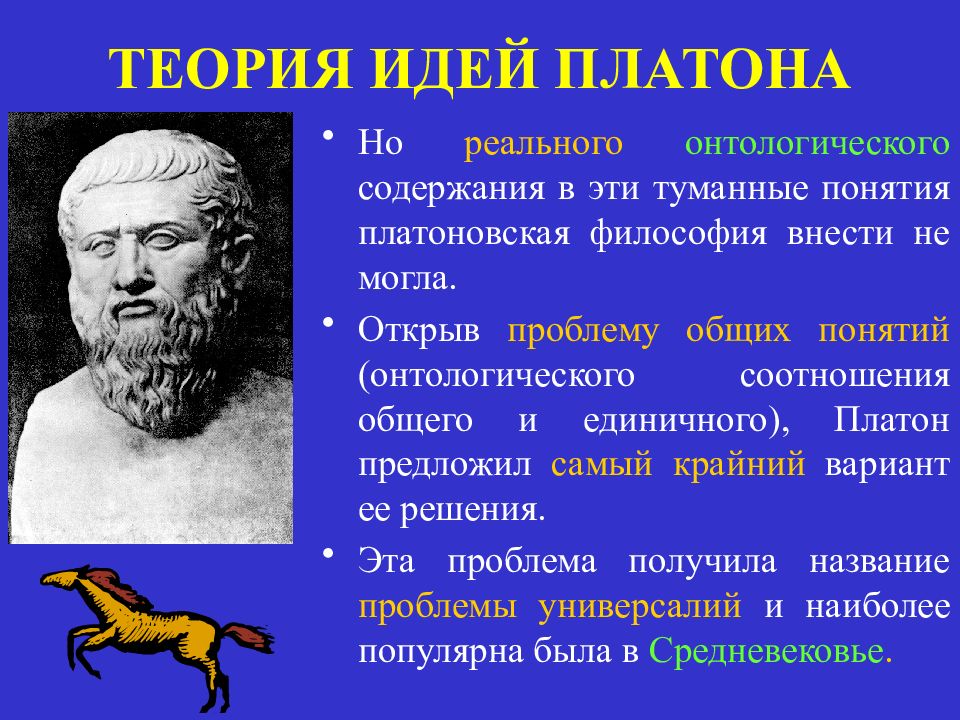 ТЕОРИЯ ИДЕЙ ПЛАТОНА

• Но реального онтологического содержания в эти туманные понятия платоновская философия внести не могла.

• Открыв проблему общих понятий (онтологического соотношения общего и единичного), Платон предложил самый крайний вариант ее решения.

• Эта проблема получила название проблемы универсалий и наиболее популярна была в Средневековье.